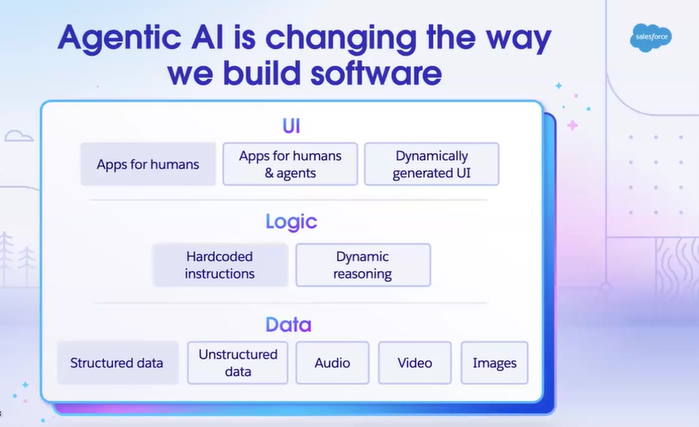 Agentic AI is changing the way we build software

salesforce

UI

Apps for humans

Apps for humans & agents

Dynamically generated UI

Logic

Hardcoded instructions

Dynamic reasoning

Data

Structured data

Unstructured data

Audio

Video

Images